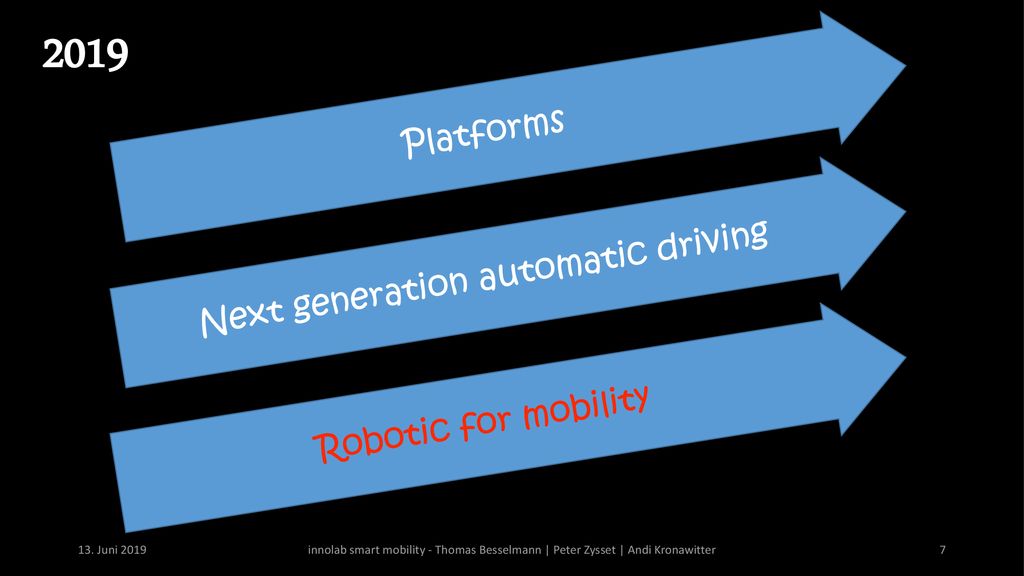 2019

Platforms

Next generation automatic driving

Robotic for mobility

13. Juni 2019

innolab smart mobility - Thomas Besselmann | Peter Zysset | Andi Kronawitter

7